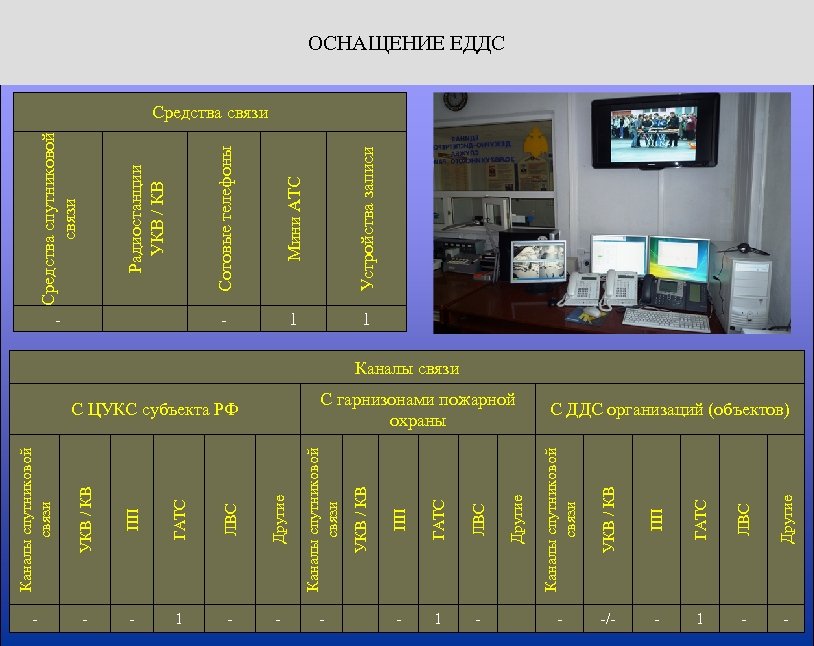 ОСНАЩЕНИЕ ЕДДС

| Средства связи | | | | |
|---|---|---|---|---|
| Средства спутниковой связи | Радиостанции УКВ / КВ | Сотовые телефоны | Мини АТС | Устройства записи |
| - | | - | 1 | 1 |

| Каналы связи | | | | | | | | | | | | | | | | | |
|---|---|---|---|---|---|---|---|---|---|---|---|---|---|---|---|---|---|
| С ЦУКС субъекта РФ | | | | | | С гарнизонами пожарной охраны | | | | | | С ДДС организаций (объектов) | | | | | |
| Каналы спутниковой связи | УКВ / КВ | ПП | ГАТС | ЛВС | Другие | Каналы спутниковой связи | УКВ / КВ | ПП | ГАТС | ЛВС | Другие | Каналы спутниковой связи | УКВ / КВ | ПП | ГАТС | ЛВС | Другие |
| - | - | - | 1 | - | - | - | | - | 1 | - | | - | -/- | - | 1 | - | - |